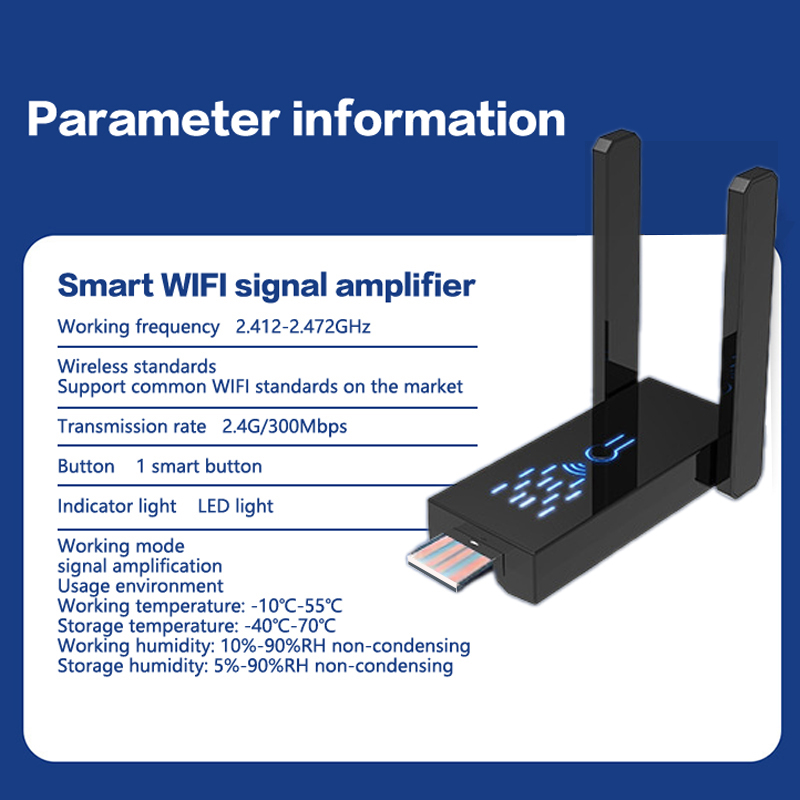 Parameter information

Smart WIFI signal amplifier

Working frequency 2.412-2.472GHz

Wireless standards
Support common WIFI standards on the market

Transmission rate 2.4G/300Mbps

Button 1 smart button

Indicator light LED light

Working mode
signal amplification
Usage environment
Working temperature: -10℃-55℃
Storage temperature: -40℃-70℃
Working humidity: 10%-90%RH non-condensing
Storage humidity: 5%-90%RH non-condensing